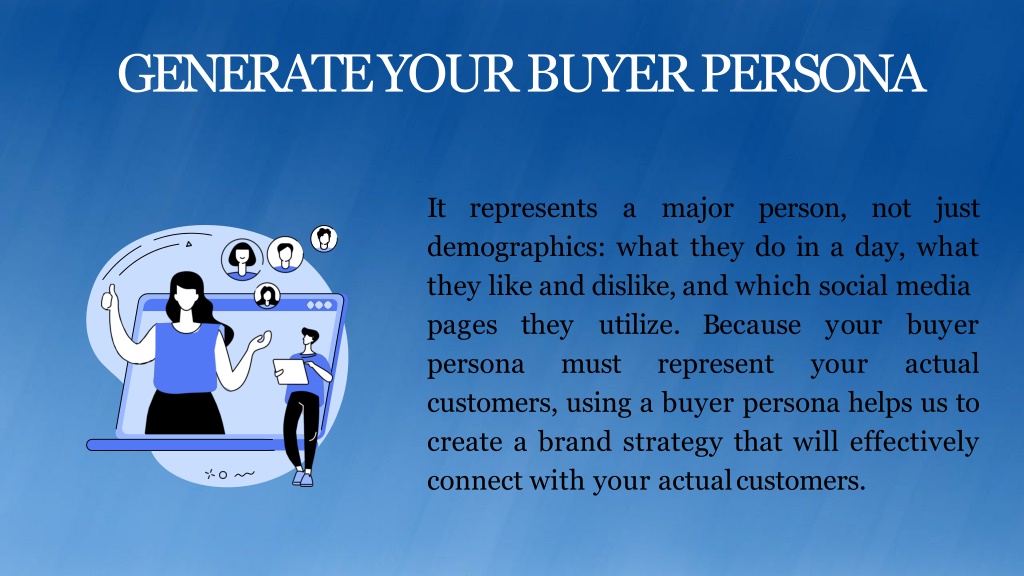 GENERATE YOUR BUYER PERSONA

It represents a major person, not just demographics: what they do in a day, what they like and dislike, and which social media pages they utilize. Because your buyer persona must represent your actual customers, using a buyer persona helps us to create a brand strategy that will effectively connect with your actual customers.